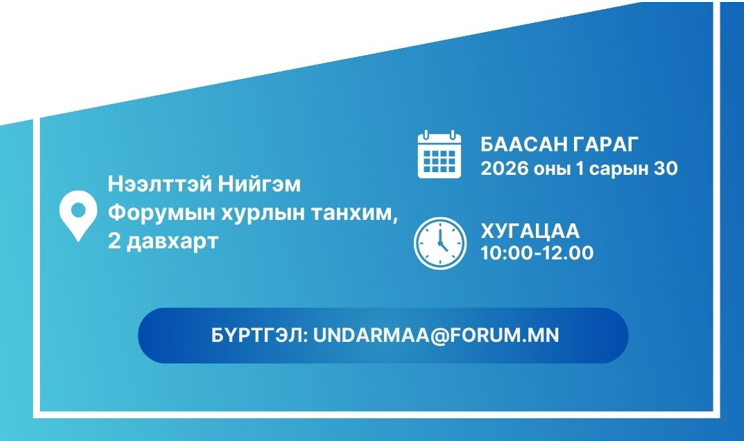 Нээлттэй Нийгэм Форумын хурлын танхим, 2 давхарт

БААСАН ГАРАГ
2026 оны 1 сарын 30

ХУГАЦАА
10:00-12.00

БҮРТГЭЛ: UNDARMAA@FORUM.MN